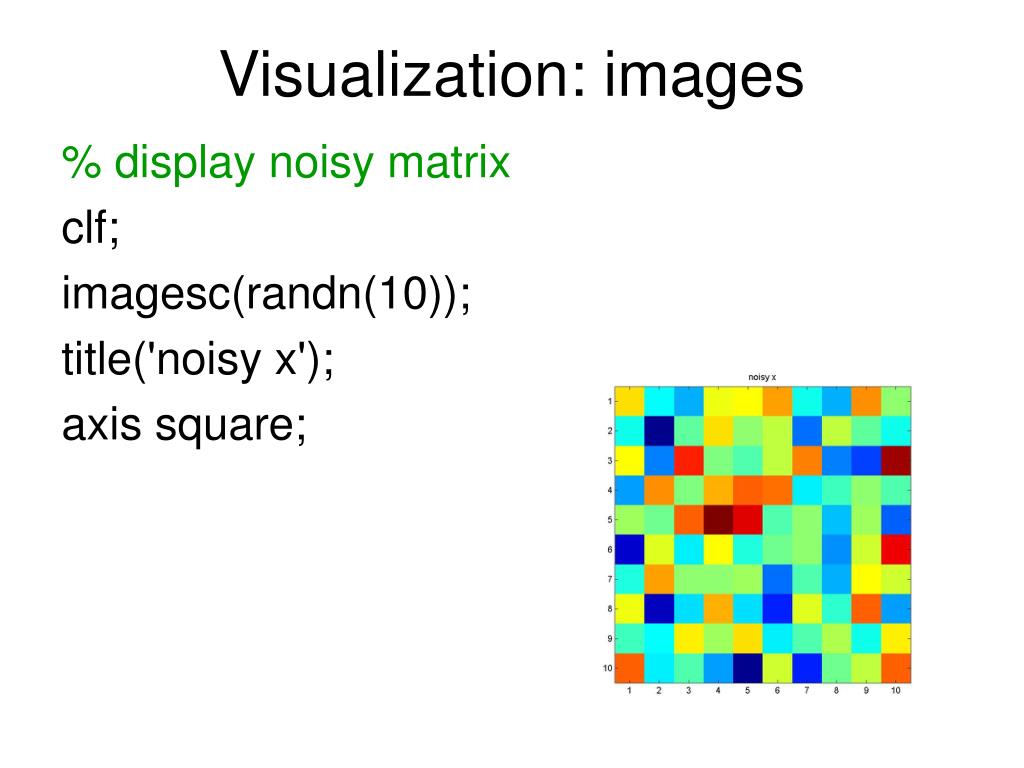 Visualization: images

% display noisy matrix
clf;
imagesc(randn(10));
title('noisy x');
axis square;

noisy x

1
2
3
4
5
6
7
8
9
10

1 2 3 4 5 6 7 8 9 10